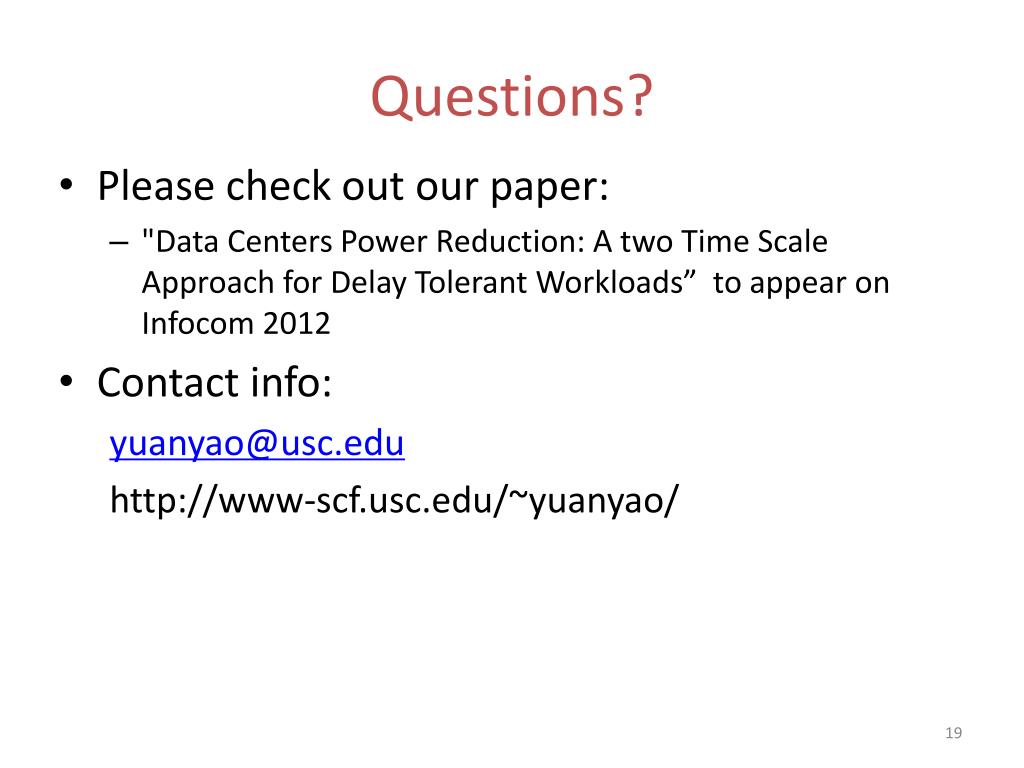 Questions?

• Please check out our paper:

– "Data Centers Power Reduction: A two Time Scale Approach for Delay Tolerant Workloads”  to appear on Infocom 2012

• Contact info:

yuanyao@usc.edu

http://www-scf.usc.edu/~yuanyao/

19